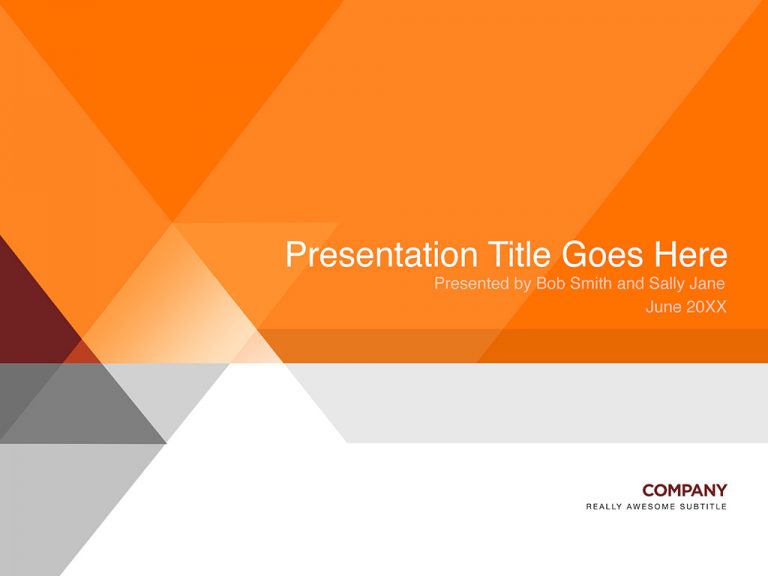 Presentation Title Goes Here
Presented by Bob Smith and Sally Jane
June 20XX

COMPANY
REALLY AWESOME SUBTITLE